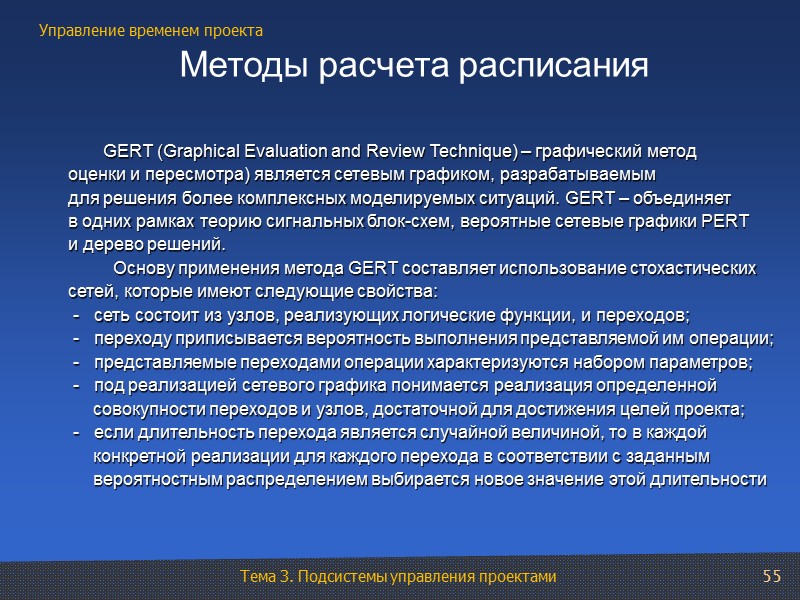 Управление временем проекта

Методы расчета расписания

GERT (Graphical Evaluation and Review Technique) – графический метод оценки и пересмотра) является сетевым графиком, разрабатываемым для решения более комплексных моделируемых ситуаций. GERT – объединяет в одних рамках теорию сигнальных блок-схем, вероятные сетевые графики PERT и дерево решений.

Основу применения метода GERT составляет использование стохастических сетей, которые имеют следующие свойства:
- сеть состоит из узлов, реализующих логические функции, и переходов;
- переходу приписывается вероятность выполнения представляемой им операции;
- представляемые переходами операции характеризуются набором параметров;
- под реализацией сетевого графика понимается реализация определенной совокупности переходов и узлов, достаточной для достижения целей проекта;
- если длительность перехода является случайной величиной, то в каждой конкретной реализации для каждого перехода в соответствии с заданным вероятностным распределением выбирается новое значение этой длительности

Тема 3. Подсистемы управления проектами

55